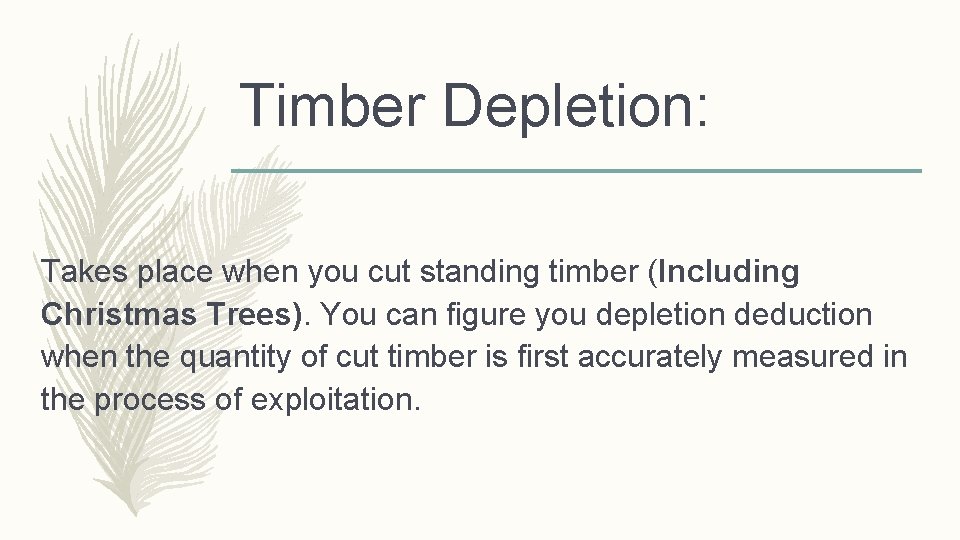 Timber Depletion:

Takes place when you cut standing timber (Including Christmas Trees). You can figure you depletion deduction when the quantity of cut timber is first accurately measured in the process of exploitation.